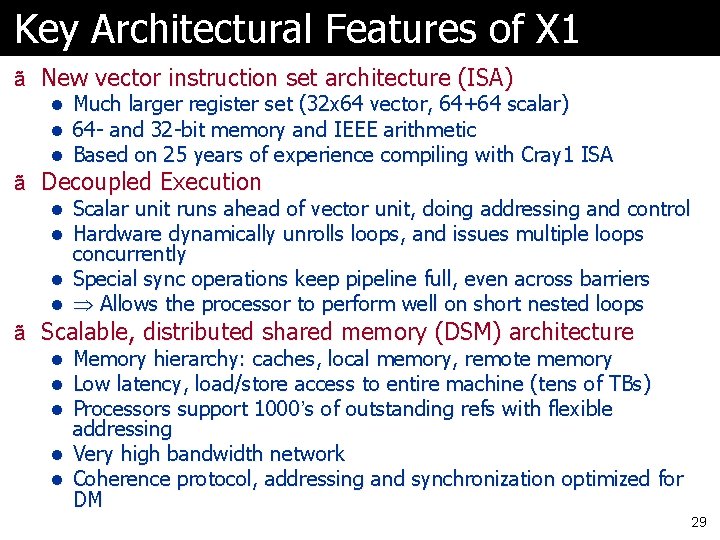 Key Architectural Features of X1

ã New vector instruction set architecture (ISA)
- Much larger register set (32x64 vector, 64+64 scalar)
- 64- and 32-bit memory and IEEE arithmetic
- Based on 25 years of experience compiling with Cray1 ISA

ã Decoupled Execution
- Scalar unit runs ahead of vector unit, doing addressing and control
- Hardware dynamically unrolls loops, and issues multiple loops concurrently
- Special sync operations keep pipeline full, even across barriers
- $\Rightarrow$ Allows the processor to perform well on short nested loops

ã Scalable, distributed shared memory (DSM) architecture
- Memory hierarchy: caches, local memory, remote memory
- Low latency, load/store access to entire machine (tens of TBs)
- Processors support 1000's of outstanding refs with flexible addressing
- Very high bandwidth network
- Coherence protocol, addressing and synchronization optimized for DM

29